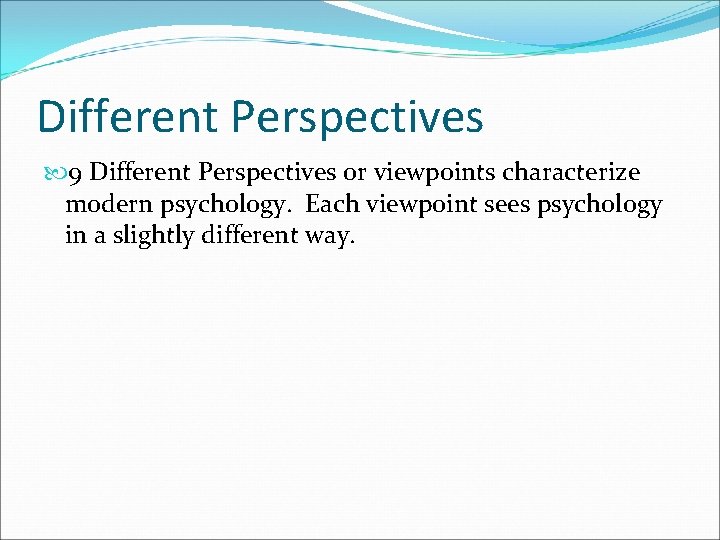 Different Perspectives

9 Different Perspectives or viewpoints characterize modern psychology. Each viewpoint sees psychology in a slightly different way.